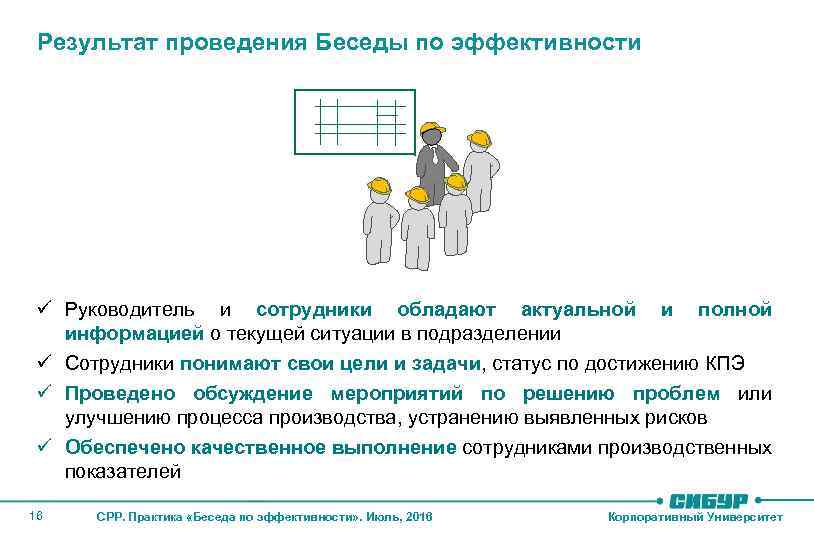 Результат проведения Беседы по эффективности

✓ Руководитель и сотрудники обладают актуальной и полной информацией о текущей ситуации в подразделении
✓ Сотрудники понимают свои цели и задачи, статус по достижению КПЭ
✓ Проведено обсуждение мероприятий по решению проблем или улучшению процесса производства, устранению выявленных рисков
✓ Обеспечено качественное выполнение сотрудниками производственных показателей

16 СРР. Практика «Беседа по эффективности». Июль, 2016

СИБУР
Корпоративный Университет